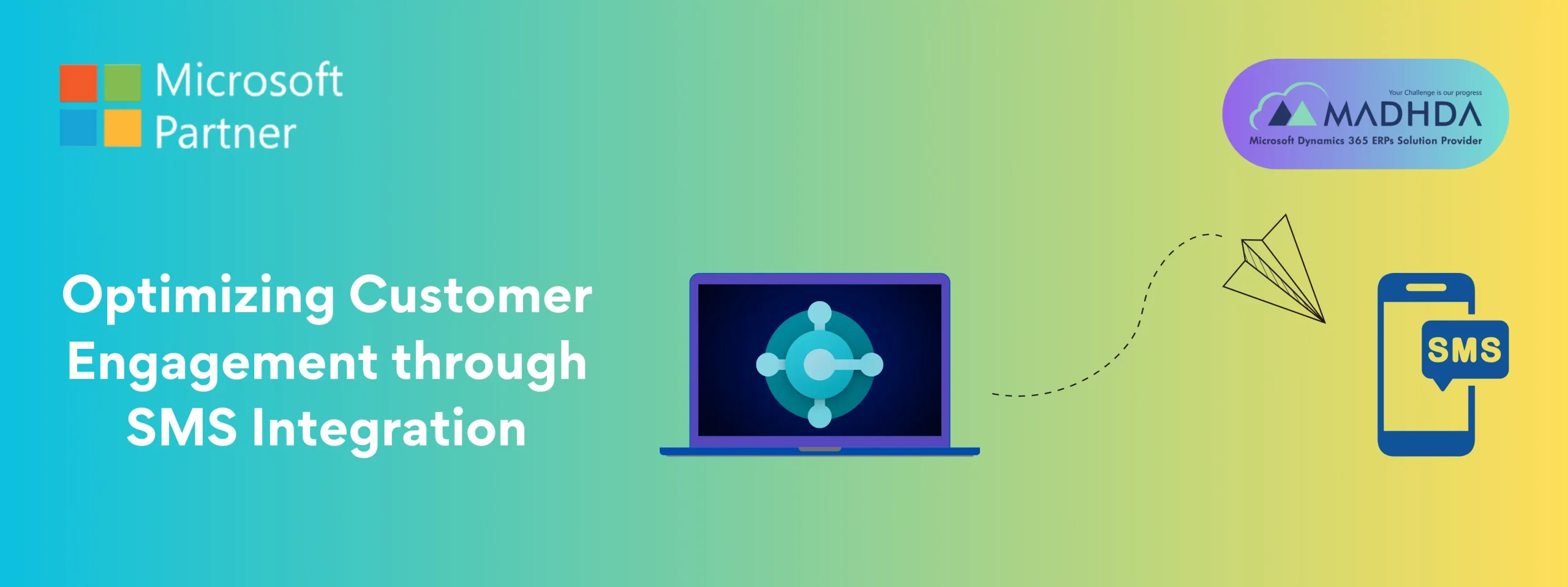 Microsoft Partner

Your Challenge is our progress
MADHDA
Microsoft Dynamics 365 ERPs Solution Provider

Optimizing Customer Engagement through SMS Integration

SMS